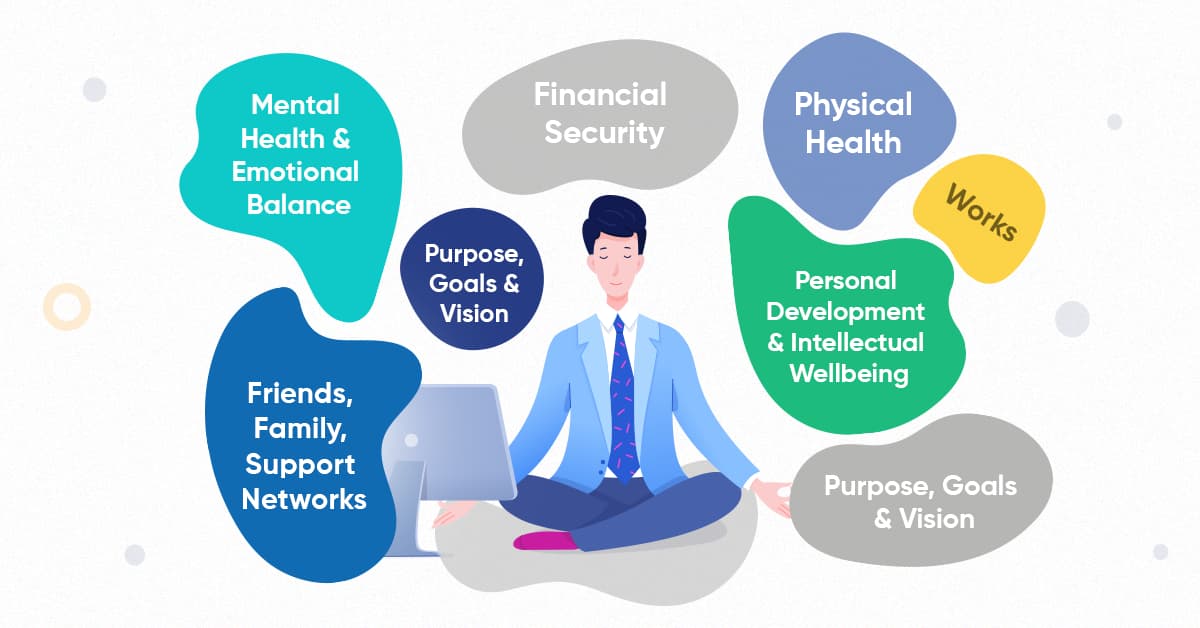 Mental Health & Emotional Balance

Financial Security

Physical Health

Works

Purpose, Goals & Vision

Personal Development & Intellectual Wellbeing

Friends, Family, Support Networks

Purpose, Goals & Vision